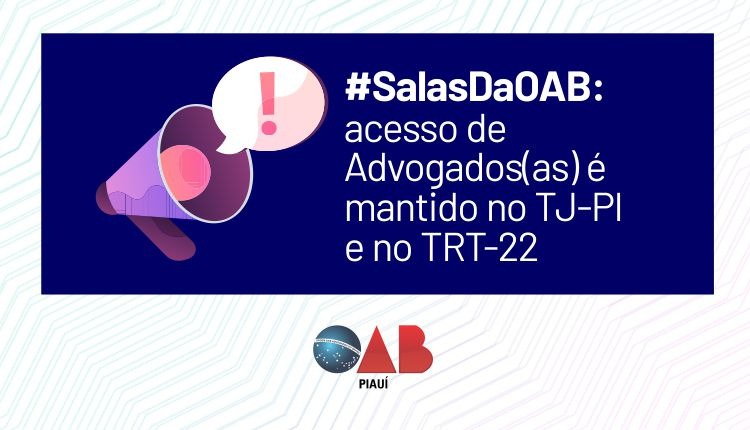 !

#SalasDaOAB:
acesso de Advogados(as) é mantido no TJ-PI e no TRT-22

OAB
PIAUÍ